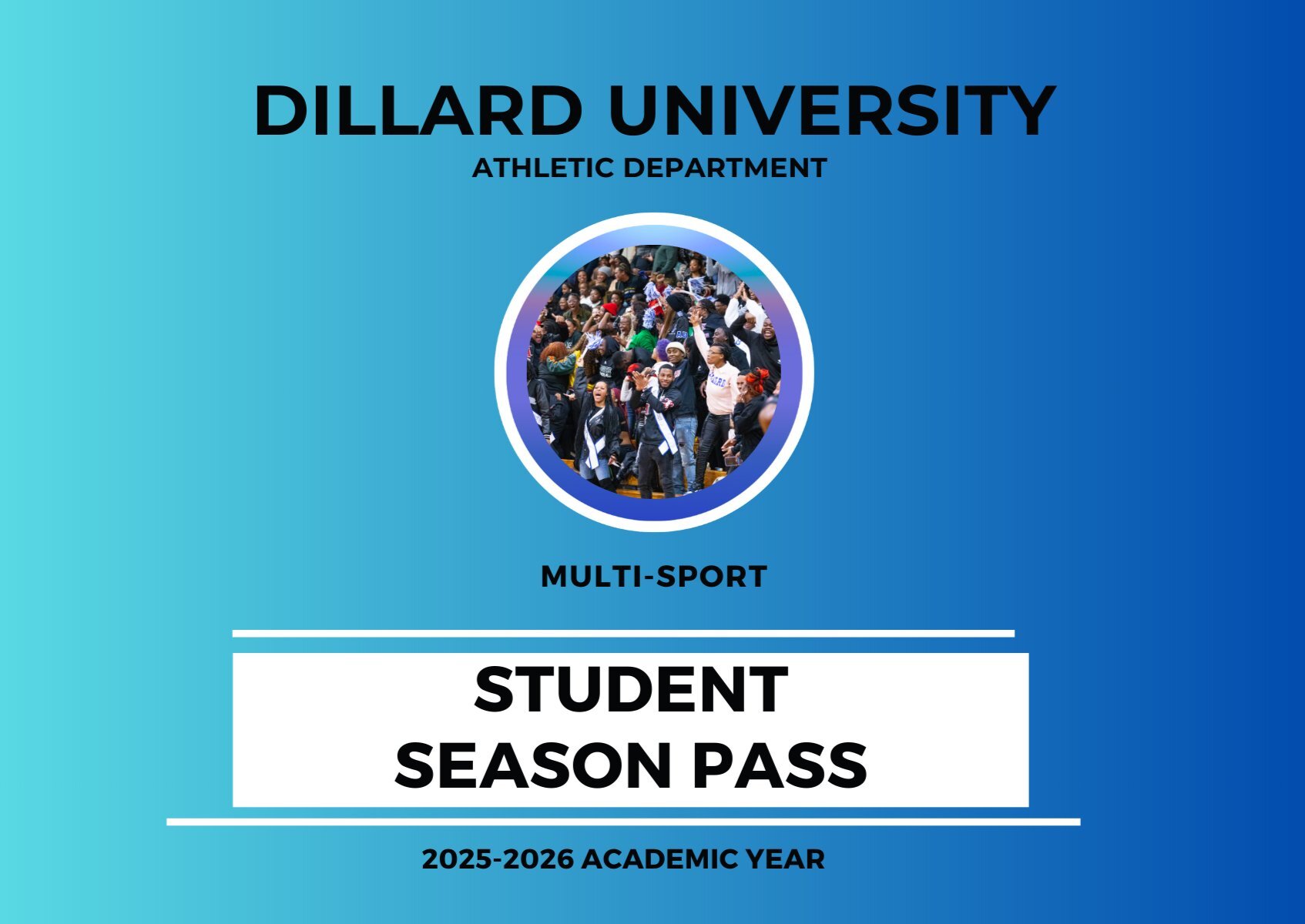 DILLARD UNIVERSITY
ATHLETIC DEPARTMENT

MULTI-SPORT

STUDENT
SEASON PASS

2025-2026 ACADEMIC YEAR